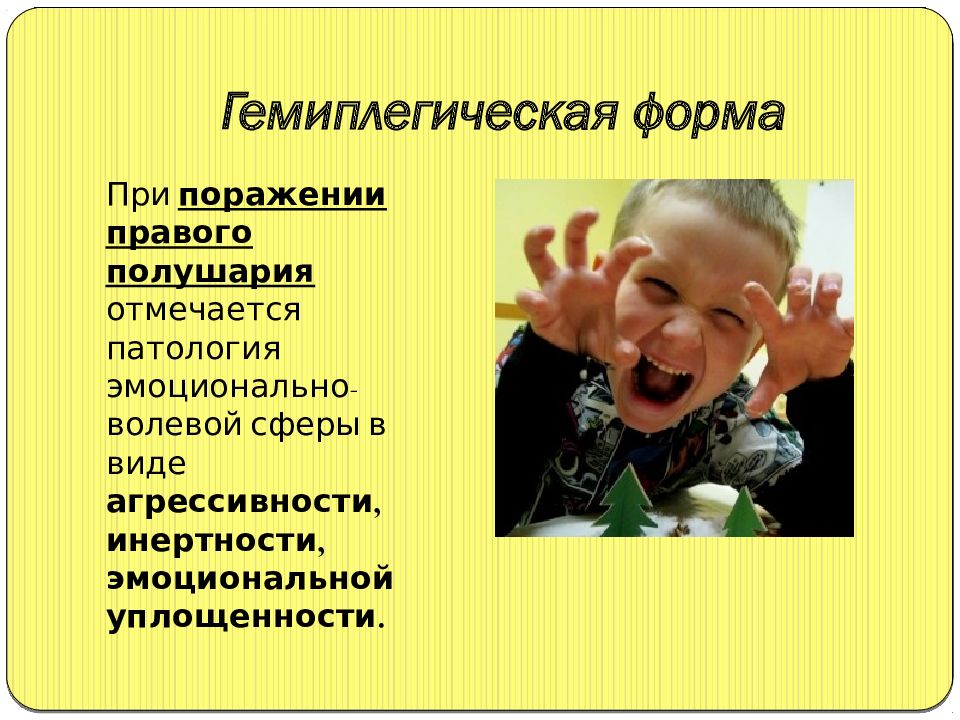 Гемиплегическая форма

При поражении правого полушария отмечается патология эмоционально-волевой сферы в виде агрессивности, инертности, эмоциональной уплощенности.